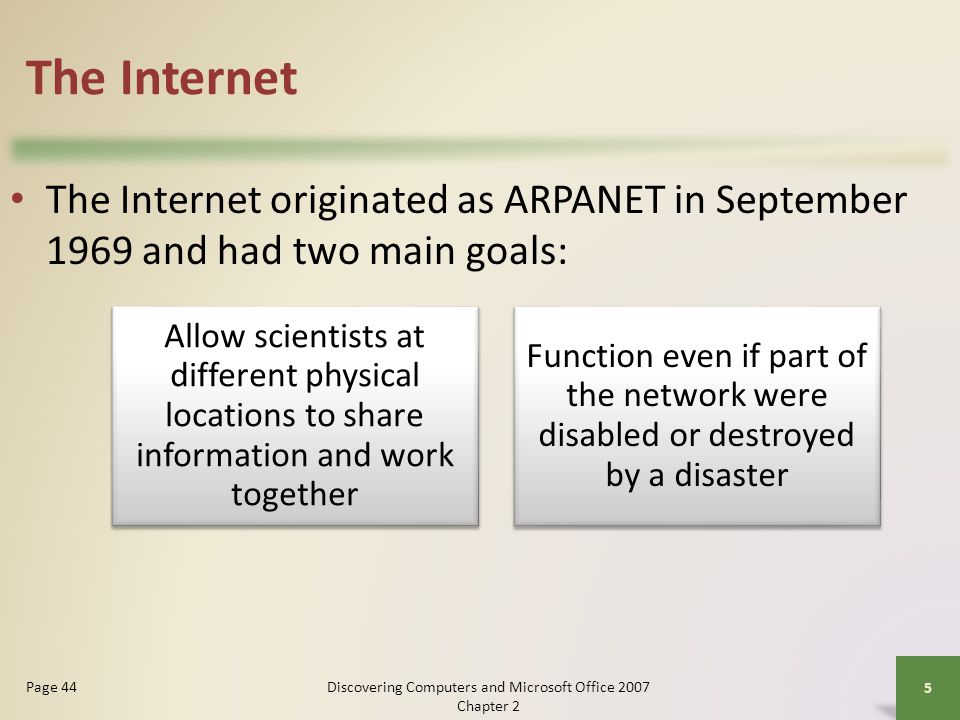 The Internet

• The Internet originated as ARPANET in September 1969 and had two main goals:

Allow scientists at different physical locations to share information and work together

Function even if part of the network were disabled or destroyed by a disaster

Page 44

Discovering Computers and Microsoft Office 2007
Chapter 2

5